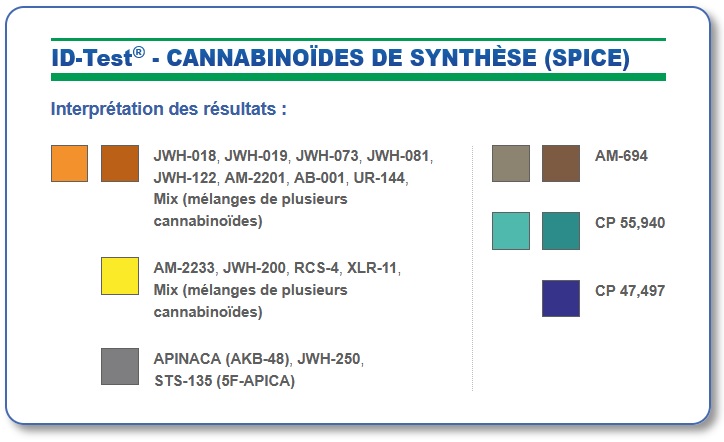 ID-Test® - CANNABINOÏDES DE SYNTHÈSE (SPICE)

Interprétation des résultats :

JWH-018, JWH-019, JWH-073, JWH-081, JWH-122, AM-2201, AB-001, UR-144, Mix (mélanges de plusieurs cannabinoïdes)

AM-2233, JWH-200, RCS-4, XLR-11, Mix (mélanges de plusieurs cannabinoïdes)

APINACA (AKB-48), JWH-250, STS-135 (5F-APICA)

AM-694

CP 55,940

CP 47,497